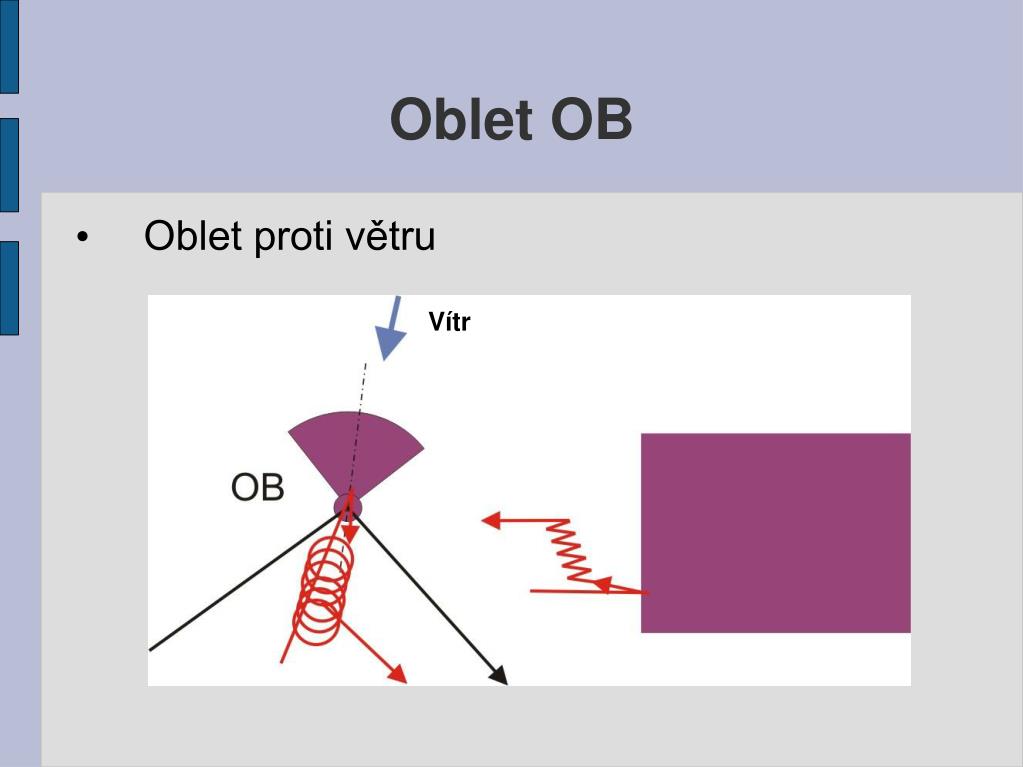 Oblet OB

• Oblet proti větru

Vítr

OB